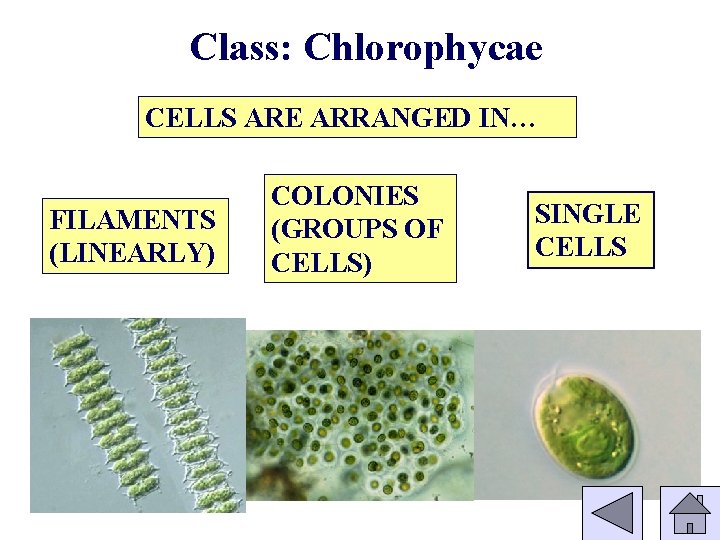 Class: Chlorophycae

CELLS ARE ARRANGED IN…

FILAMENTS (LINEARLY)

COLONIES (GROUPS OF CELLS)

SINGLE CELLS